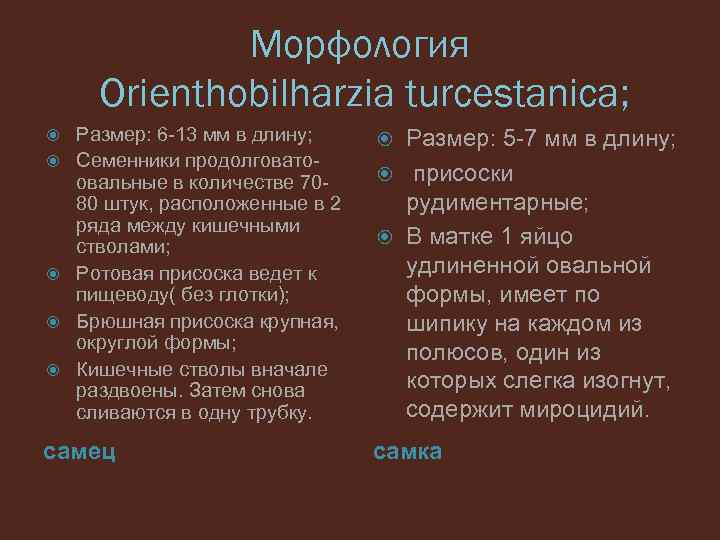 Морфология Orienthobilharzia turcestanica;

Размер: 6-13 мм в длину;
Семенники продолговато-овальные в количестве 70-80 штук, расположенные в 2 ряда между кишечными стволами;
Ротовая присоска ведет к пищеводу( без глотки);
Брюшная присоска крупная, округлой формы;
Кишечные стволы вначале раздвоены. Затем снова сливаются в одну трубку.

самец

Размер: 5-7 мм в длину;
присоски рудиментарные;
В матке 1 яйцо удлиненной овальной формы, имеет по шипику на каждом из полюсов, один из которых слегка изогнут, содержит мироцидий.

самка